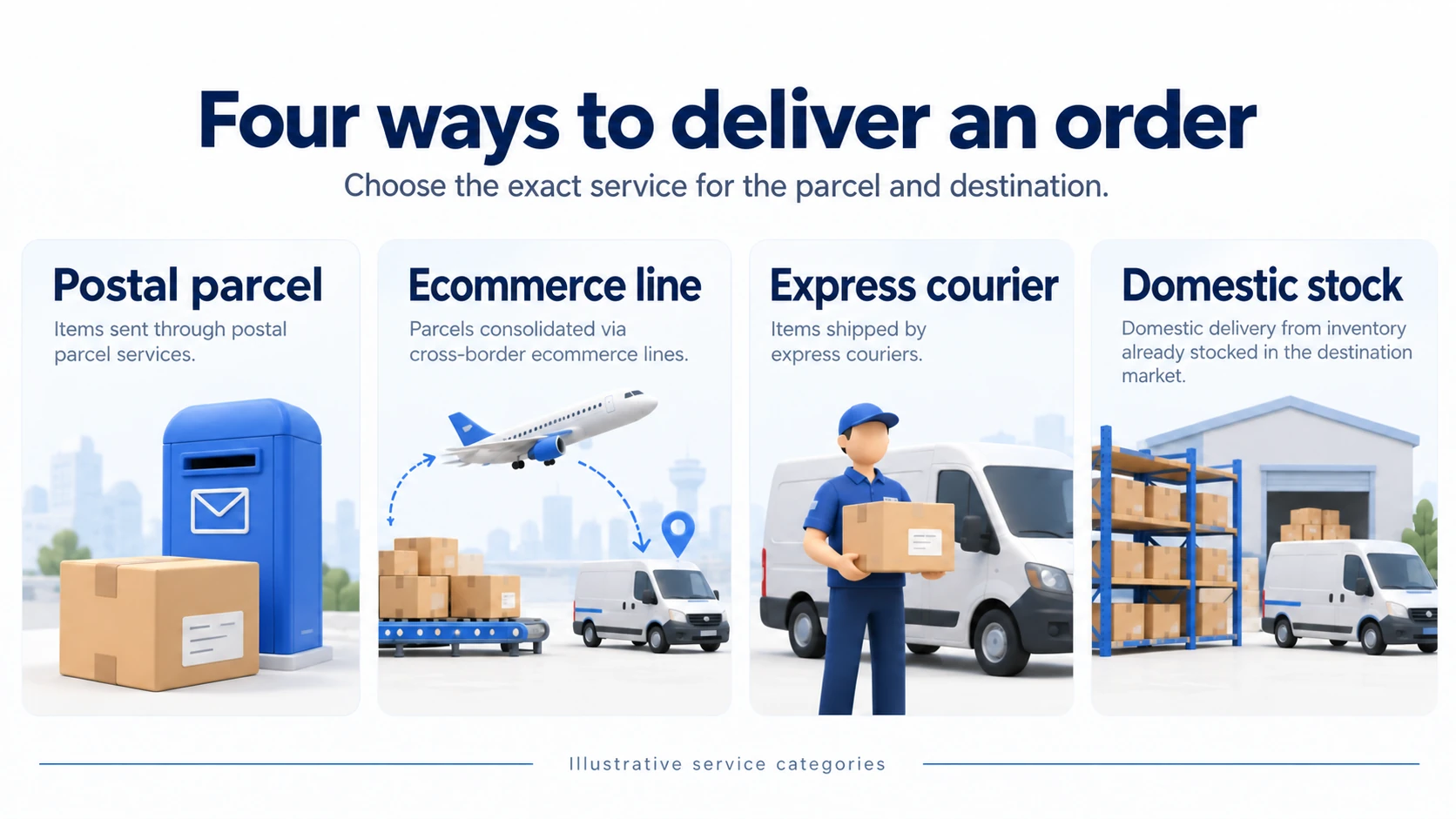 Four ways to deliver an order

Choose the exact service for the parcel and destination.

Postal parcel

Items sent through postal parcel services.

Ecommerce line

Parcels consolidated via cross-border ecommerce lines.

Express courier

Items shipped by express couriers.

Domestic stock

Domestic delivery from inventory already stocked in the destination market.

Illustrative service categories